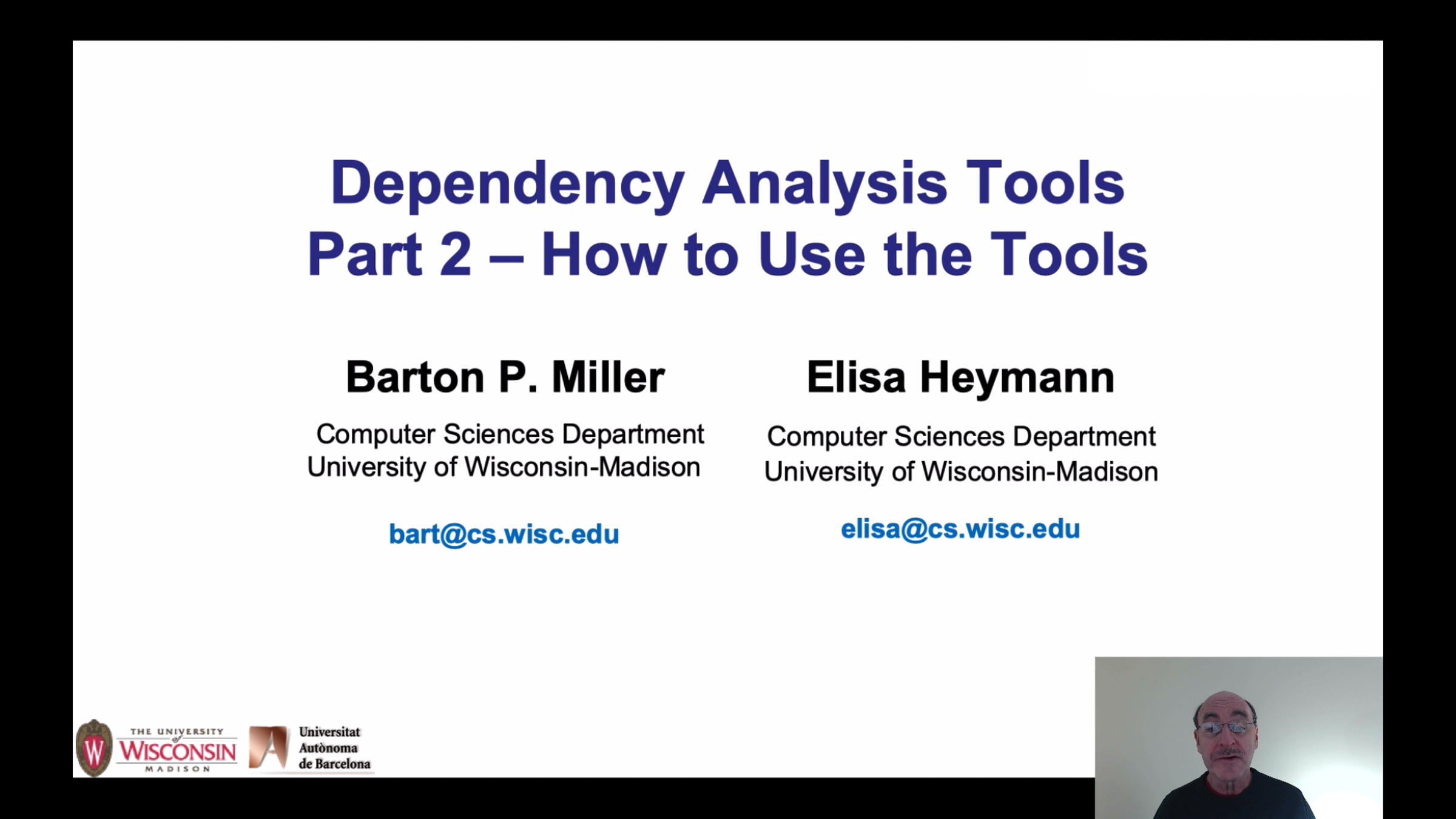 Dependency Analysis Tools
Part 2 – How to Use the Tools

Barton P. Miller
Computer Sciences Department
University of Wisconsin-Madison

bart@cs.wisc.edu

Elisa Heymann
Computer Sciences Department
University of Wisconsin-Madison

elisa@cs.wisc.edu

THE UNIVERSITY of WISCONSIN MADISON

Universitat
Autònoma
de Barcelona